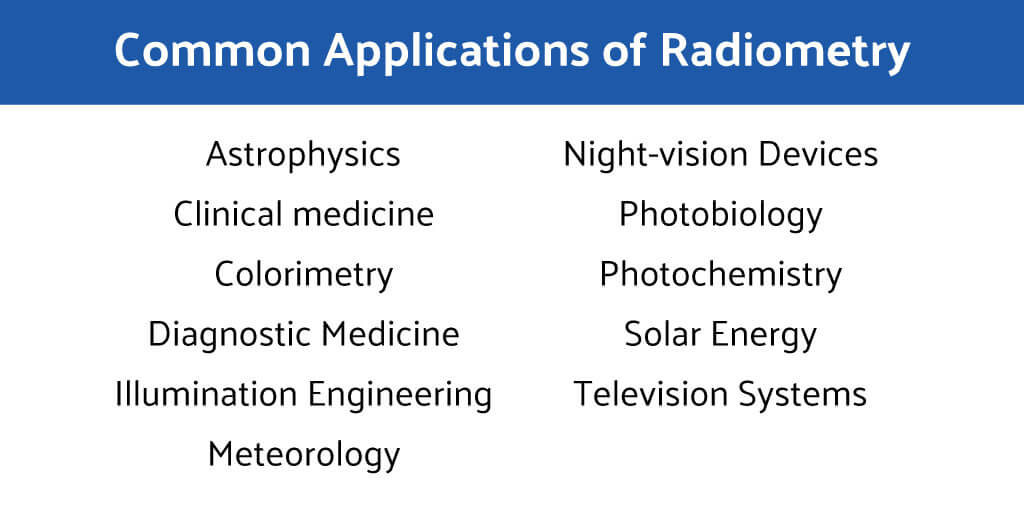 Common Applications of Radiometry

Astrophysics
Clinical medicine
Colorimetry
Diagnostic Medicine
Illumination Engineering
Meteorology

Night-vision Devices
Photobiology
Photochemistry
Solar Energy
Television Systems